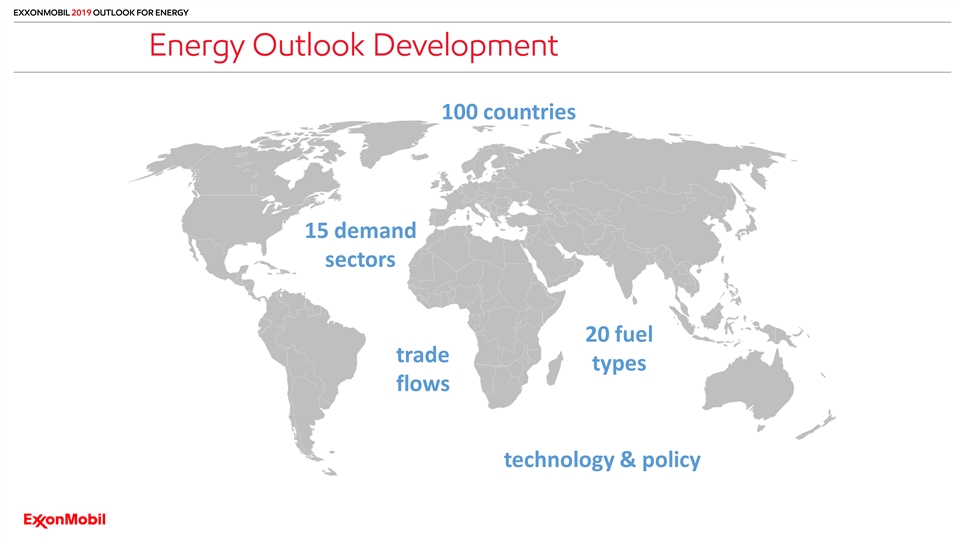 EXXONMOBIL 2019 OUTLOOK FOR ENERGY

Energy Outlook Development

100 countries

15 demand sectors

trade flows

20 fuel types

technology & policy

ExxonMobil